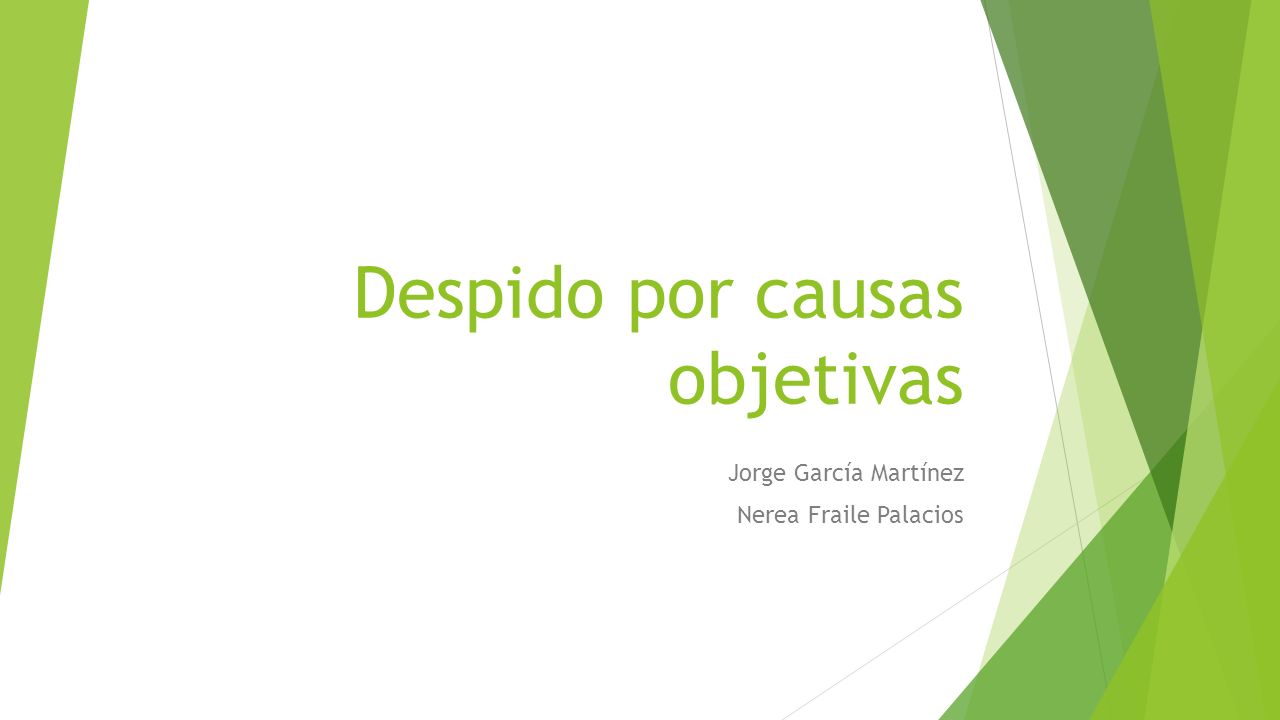 Despido por causas objetivas

Jorge García Martínez

Nerea Fraile Palacios